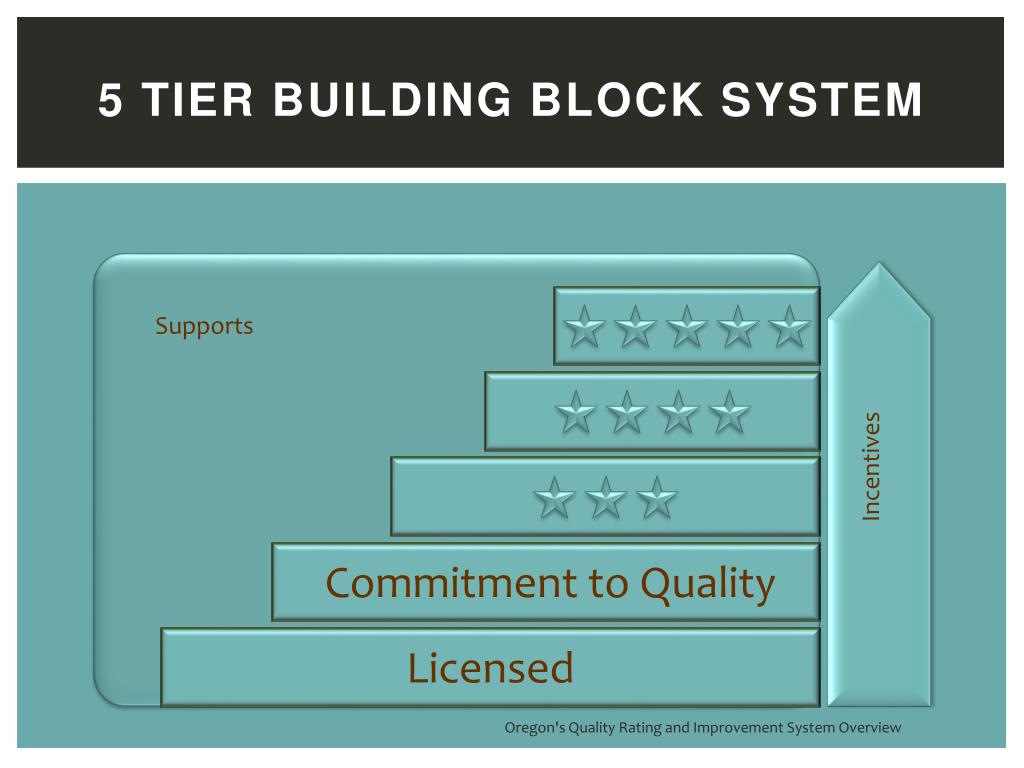 5 TIER BUILDING BLOCK SYSTEM

Supports

Incentives

Commitment to Quality

Licensed

Oregon's Quality Rating and Improvement System Overview